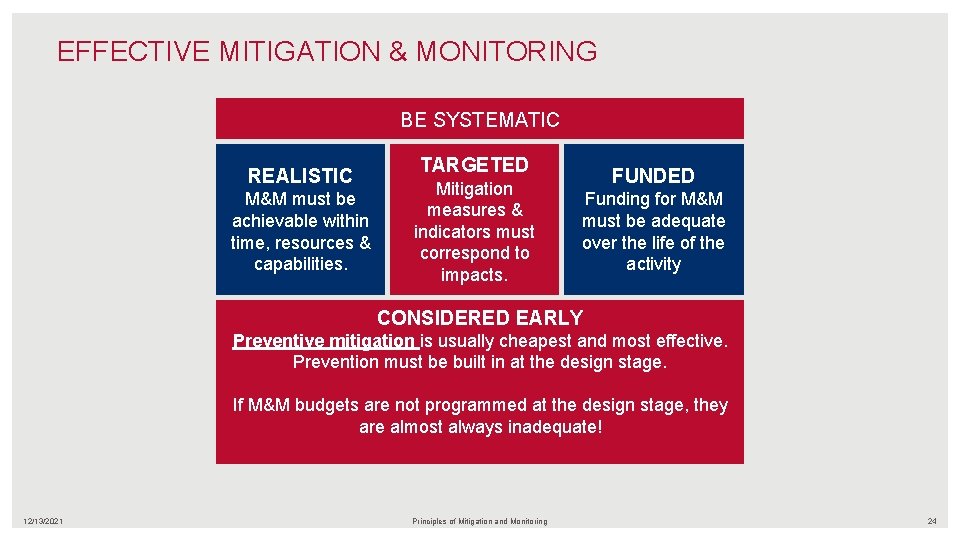 EFFECTIVE MITIGATION & MONITORING

BE SYSTEMATIC

REALISTIC
M&M must be achievable within time, resources & capabilities.

TARGETED
Mitigation measures & indicators must correspond to impacts.

FUNDED
Funding for M&M must be adequate over the life of the activity

CONSIDERED EARLY
Preventive mitigation is usually cheapest and most effective. Prevention must be built in at the design stage.

If M&M budgets are not programmed at the design stage, they are almost always inadequate!

12/13/2021

Principles of Mitigation and Monitoring

24